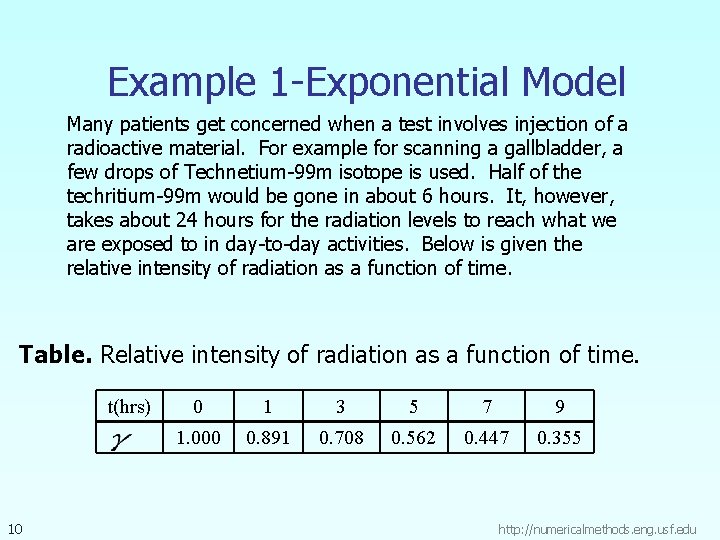 Example 1-Exponential Model

Many patients get concerned when a test involves injection of a radioactive material. For example for scanning a gallbladder, a few drops of Technetium-99m isotope is used. Half of the techritium-99m would be gone in about 6 hours. It, however, takes about 24 hours for the radiation levels to reach what we are exposed to in day-to-day activities. Below is given the relative intensity of radiation as a function of time.

**Table.** Relative intensity of radiation as a function of time.

| t(hrs) | 0 | 1 | 3 | 5 | 7 | 9 |
|---|---|---|---|---|---|---|
| $\gamma$ | 1.000 | 0.891 | 0.708 | 0.562 | 0.447 | 0.355 |

10

http://numericalmethods.eng.usf.edu